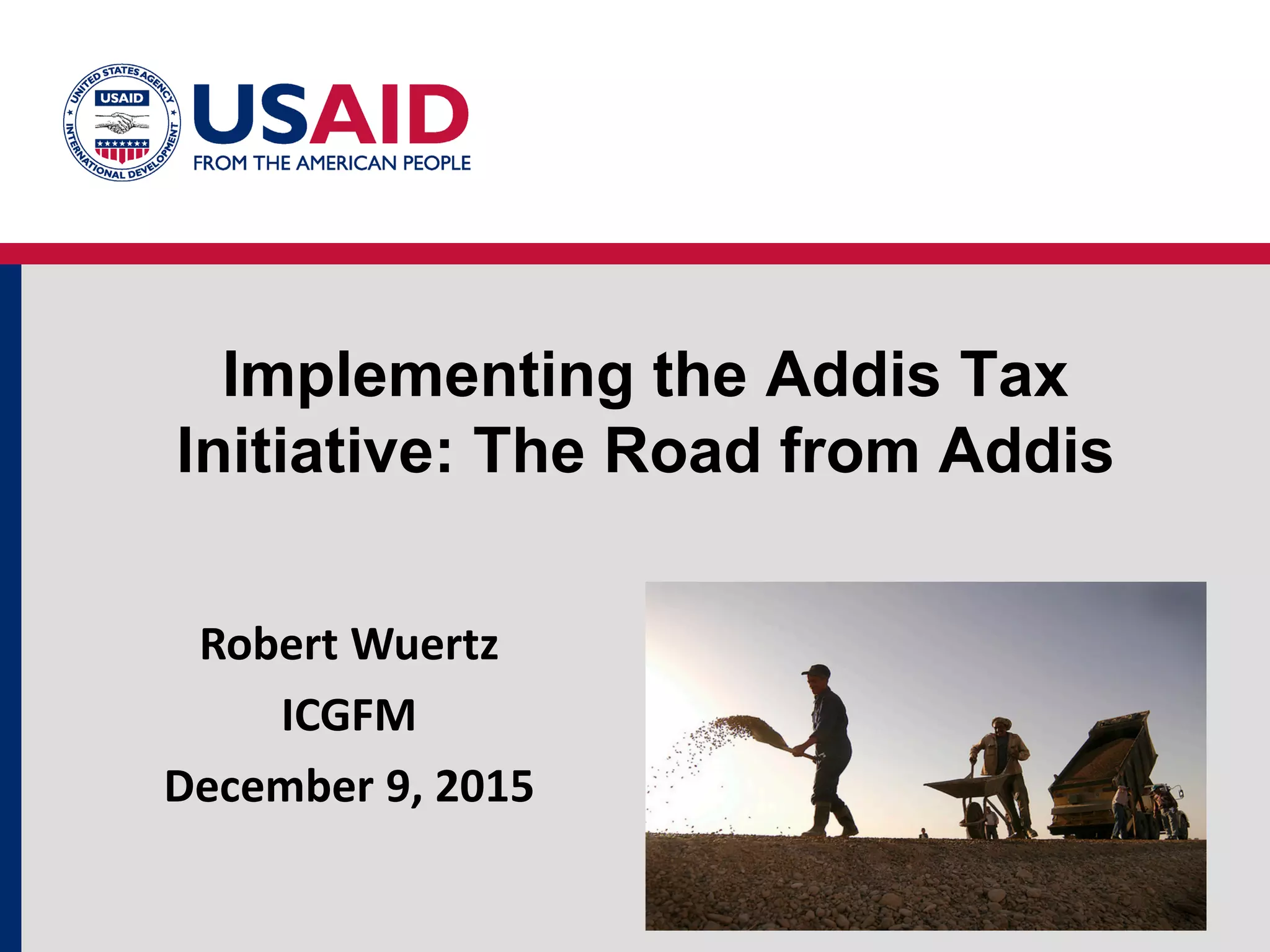 UNITED STATES AGENCY INTERNATIONAL DEVELOPMENT
USAID

USAID
FROM THE AMERICAN PEOPLE

Implementing the Addis Tax Initiative: The Road from Addis

Robert Wuertz

ICGFM

December 9, 2015